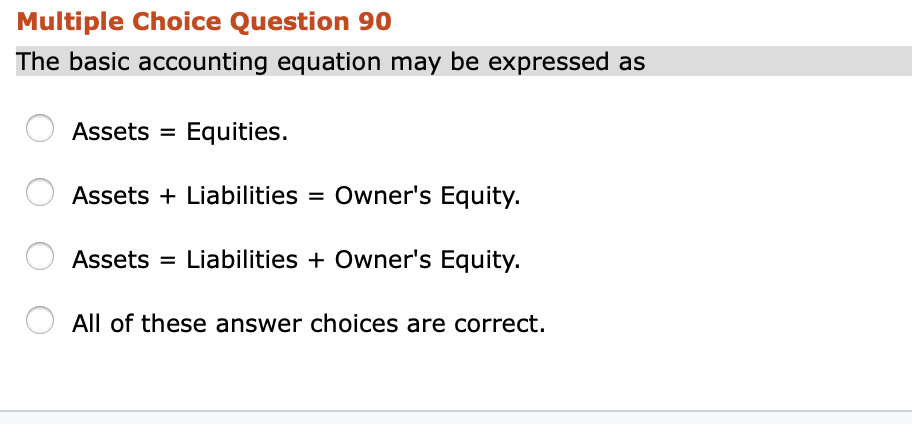 Multiple Choice Question 90

The basic accounting equation may be expressed as

Assets = Equities.

Assets + Liabilities = Owner's Equity.

Assets = Liabilities + Owner's Equity.

All of these answer choices are correct.